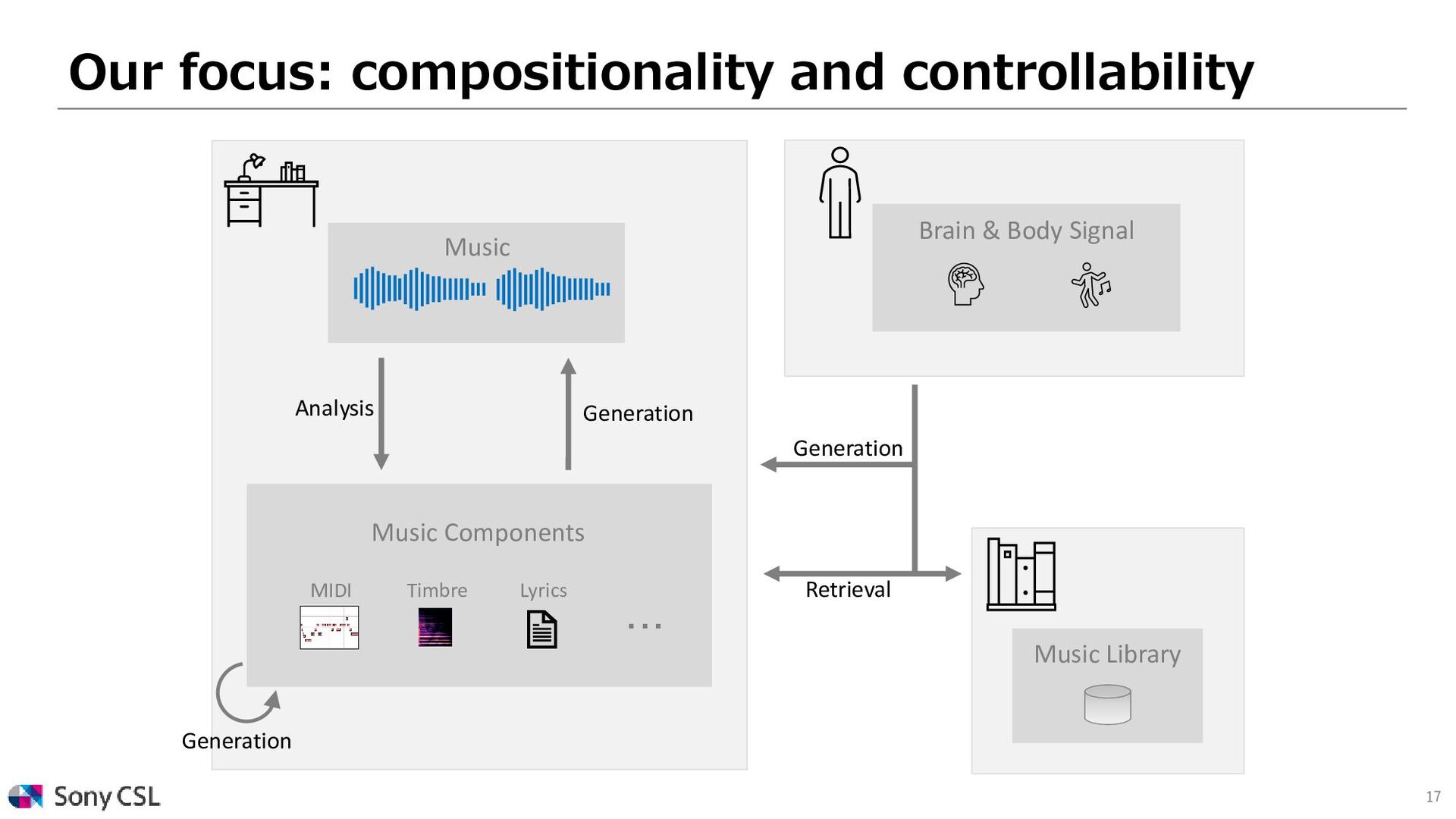 Our focus: compositionality and controllability

Music

Analysis

Generation

Music Components

MIDI

Timbre

Lyrics

...

Generation

Brain & Body Signal

Generation

Retrieval

Music Library

Sony CSL

17